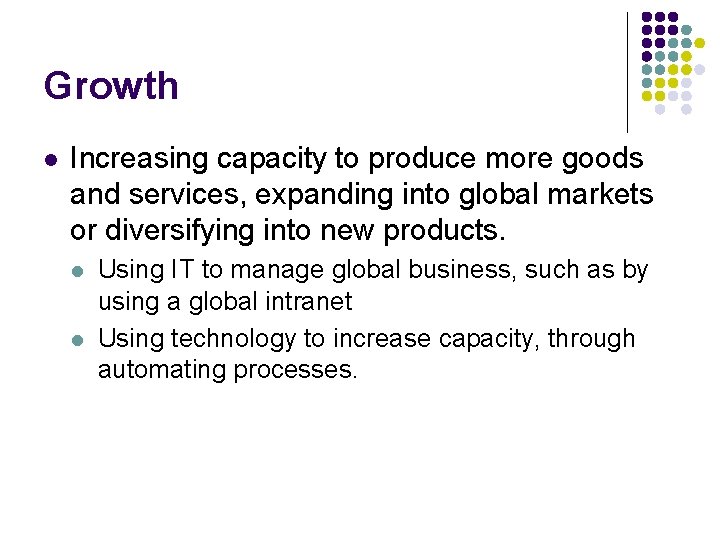 Growth

- Increasing capacity to produce more goods and services, expanding into global markets or diversifying into new products.
  - Using IT to manage global business, such as by using a global intranet
  - Using technology to increase capacity, through automating processes.